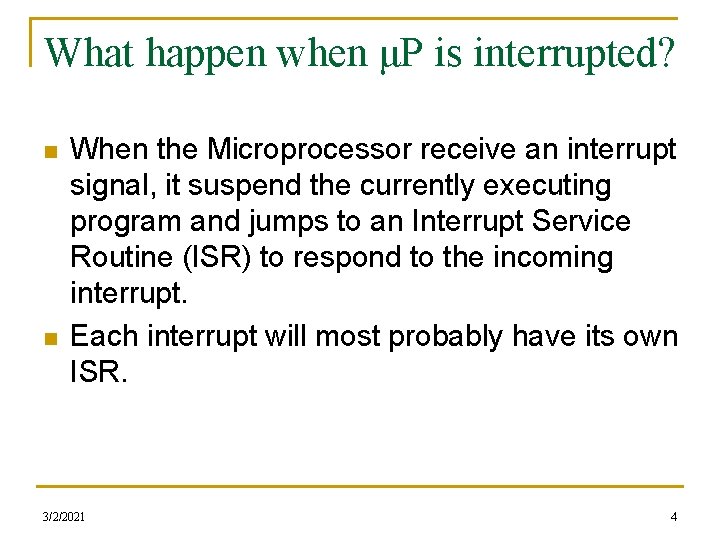 What happen when μP is interrupted?

- When the Microprocessor receive an interrupt signal, it suspend the currently executing program and jumps to an Interrupt Service Routine (ISR) to respond to the incoming interrupt.
- Each interrupt will most probably have its own ISR.

3/2/2021

4